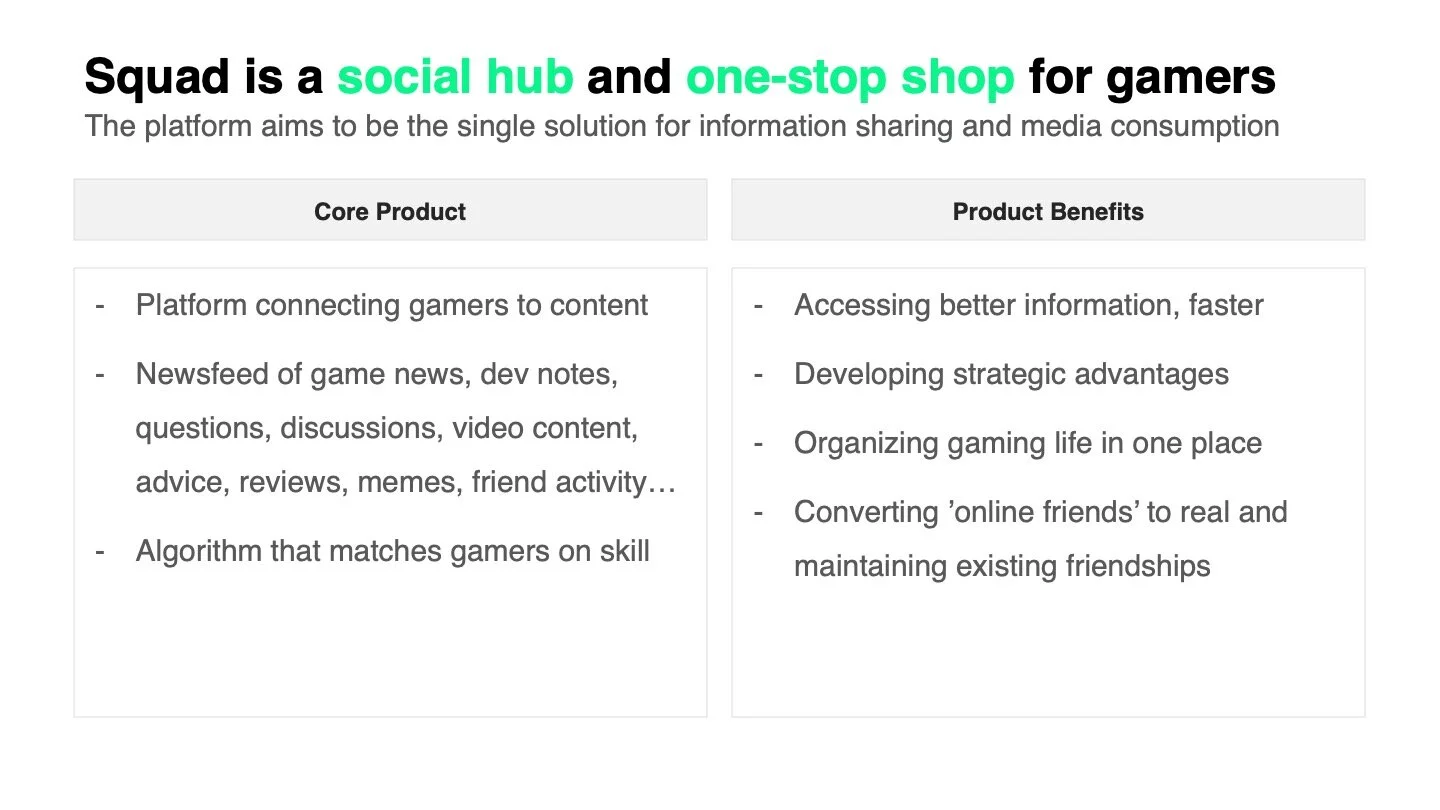 Squad is a social hub and one-stop shop for gamers

The platform aims to be the single solution for information sharing and media consumption

Core Product

- Platform connecting gamers to content
- Newsfeed of game news, dev notes, questions, discussions, video content, advice, reviews, memes, friend activity…
- Algorithm that matches gamers on skill

Product Benefits

- Accessing better information, faster
- Developing strategic advantages
- Organizing gaming life in one place
- Converting ’online friends’ to real and maintaining existing friendships